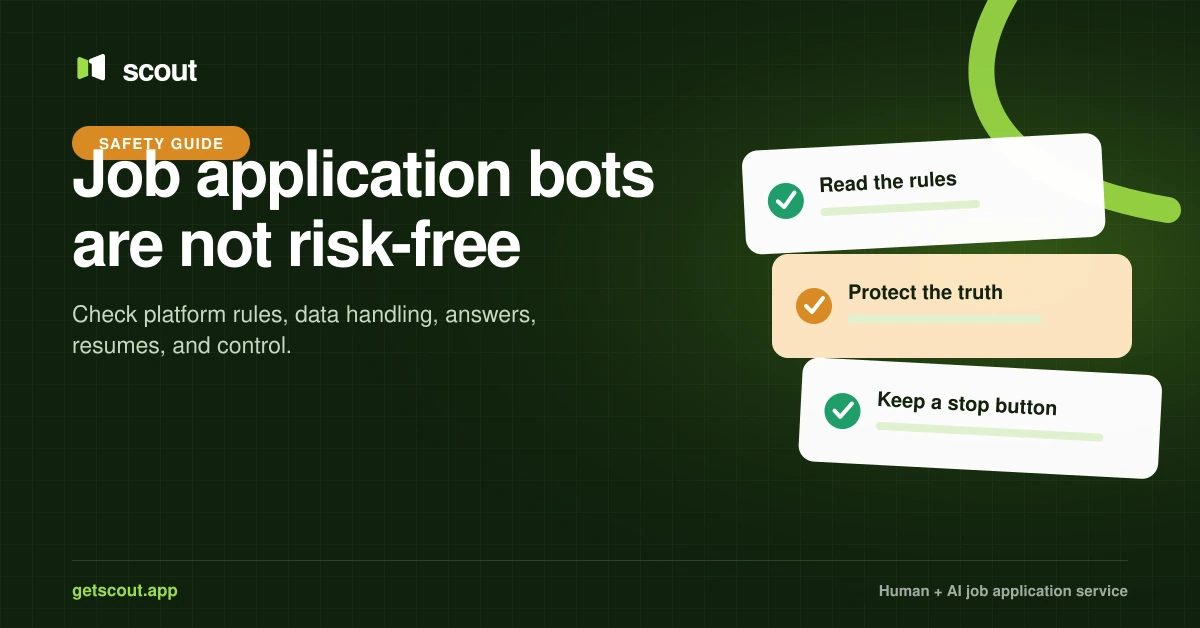 scout

SAFETY GUIDE

Job application bots are not risk-free

Check platform rules, data handling, answers, resumes, and control.

Read the rules

Protect the truth

Keep a stop button

getscout.app

Human + AI job application service